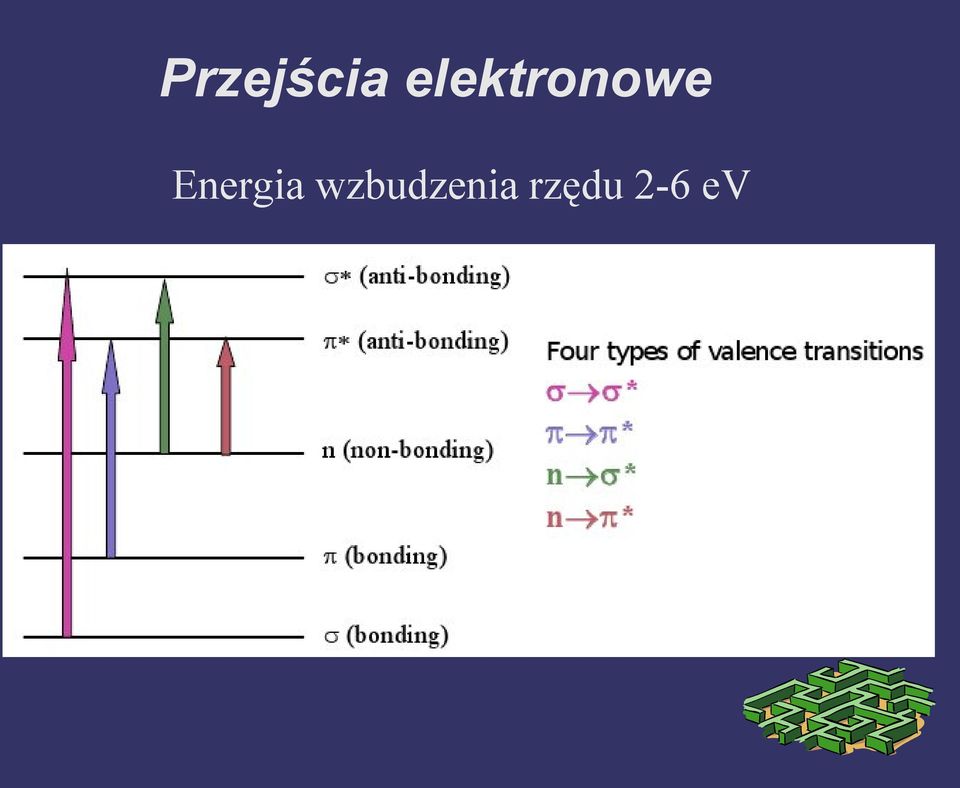 Przejścia elektronowe

Energia wzbudzenia rzędu 2-6 eV

$\sigma*$ (anti-bonding)

$\pi*$ (anti-bonding)

n (non-bonding)

$\pi$ (bonding)

$\sigma$ (bonding)

Four types of valence transitions

$\sigma \rightarrow \sigma^*$

$\pi \rightarrow \pi^*$

$n \rightarrow \sigma^*$

$n \rightarrow \pi^*$